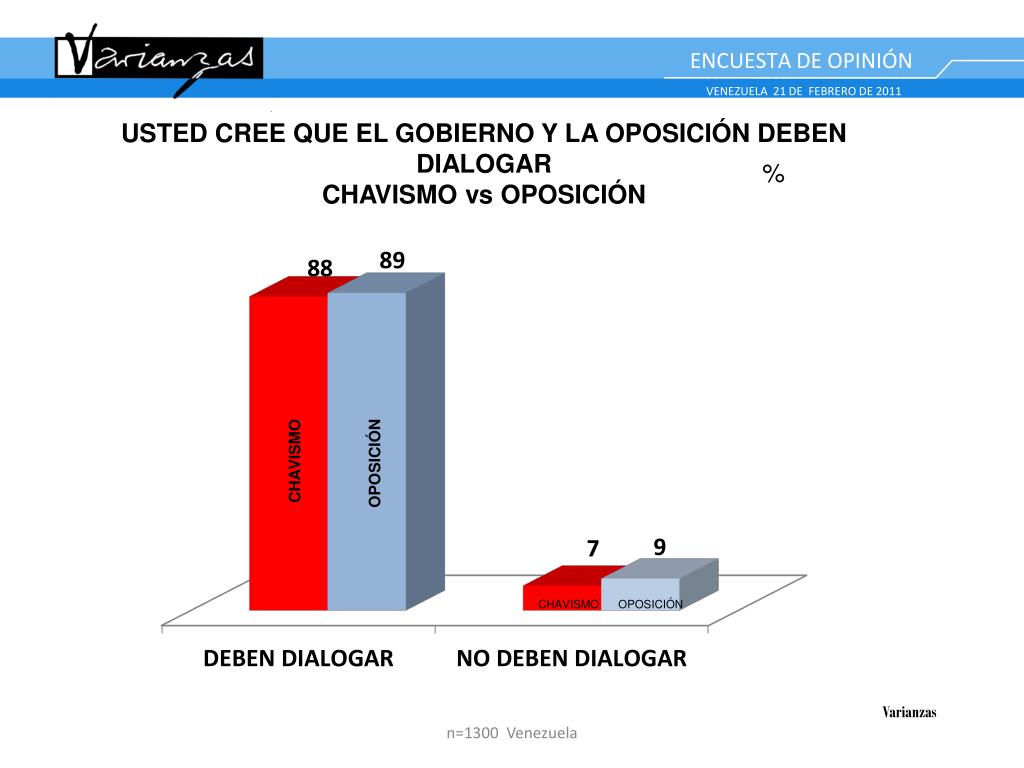 Varianzas

ENCUESTA DE OPINIÓN

VENEZUELA 21 DE FEBRERO DE 2011

USTED CREE QUE EL GOBIERNO Y LA OPOSICIÓN DEBEN DIALOGAR
CHAVISMO vs OPOSICIÓN

%

88

89

CHAVISMO

OPOSICIÓN

7

9

CHAVISMO

OPOSICIÓN

DEBEN DIALOGAR

NO DEBEN DIALOGAR

Varianzas

n=1300 Venezuela